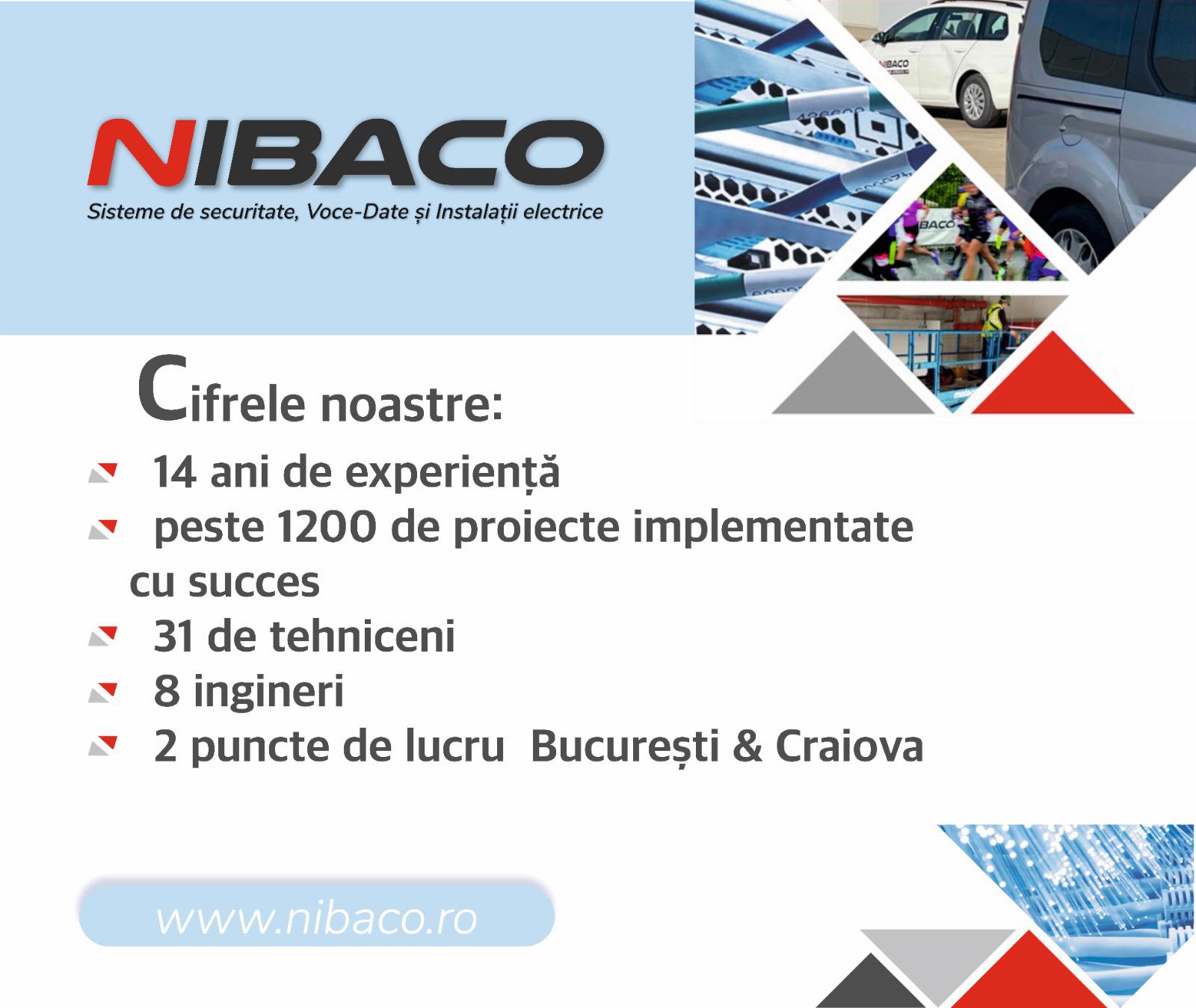 NIBACO
Sisteme de securitate, Voce-Date și Instalații electrice

NIBACO

BACO

Cifrele noastre:

14 ani de experiență
peste 1200 de proiecte implementate cu succes
31 de tehniceni
8 ingineri
2 puncte de lucru București & Craiova

www.nibaco.ro